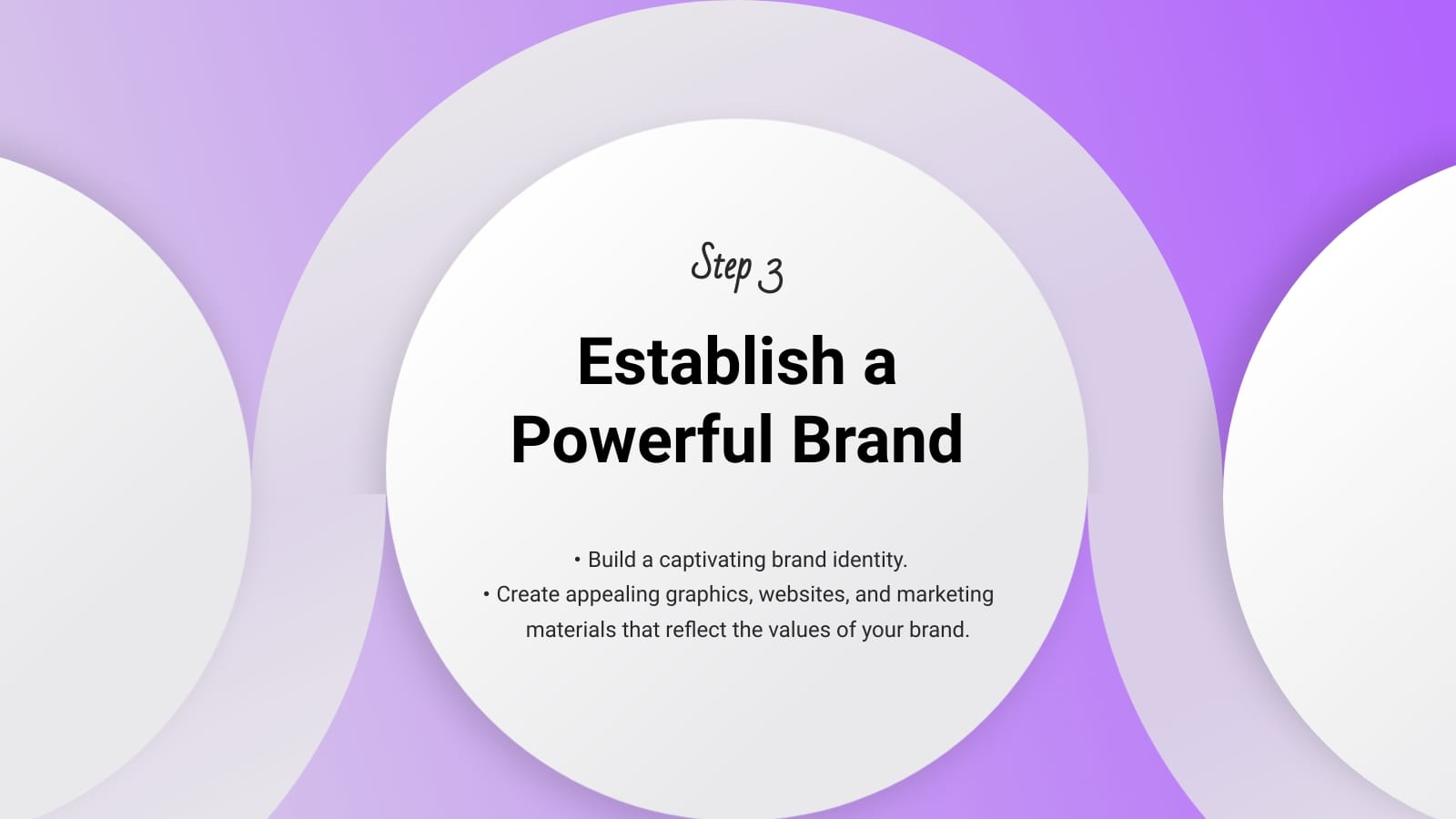 Step 3

Establish a Powerful Brand

• Build a captivating brand identity.
• Create appealing graphics, websites, and marketing materials that reflect the values of your brand.